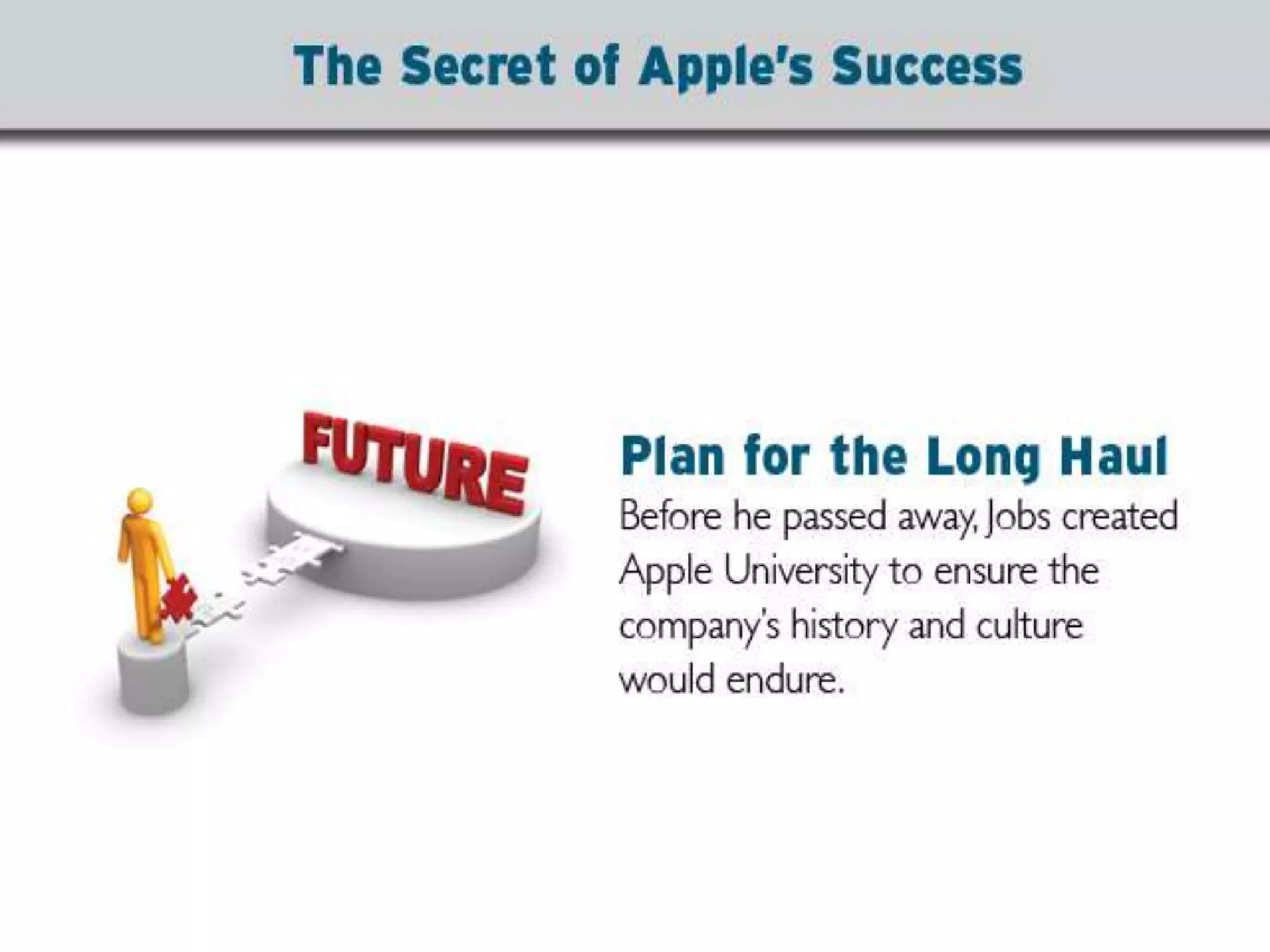 The Secret of Apple's Success

FUTURE

Plan for the Long Haul

Before he passed away, Jobs created Apple University to ensure the company's history and culture would endure.